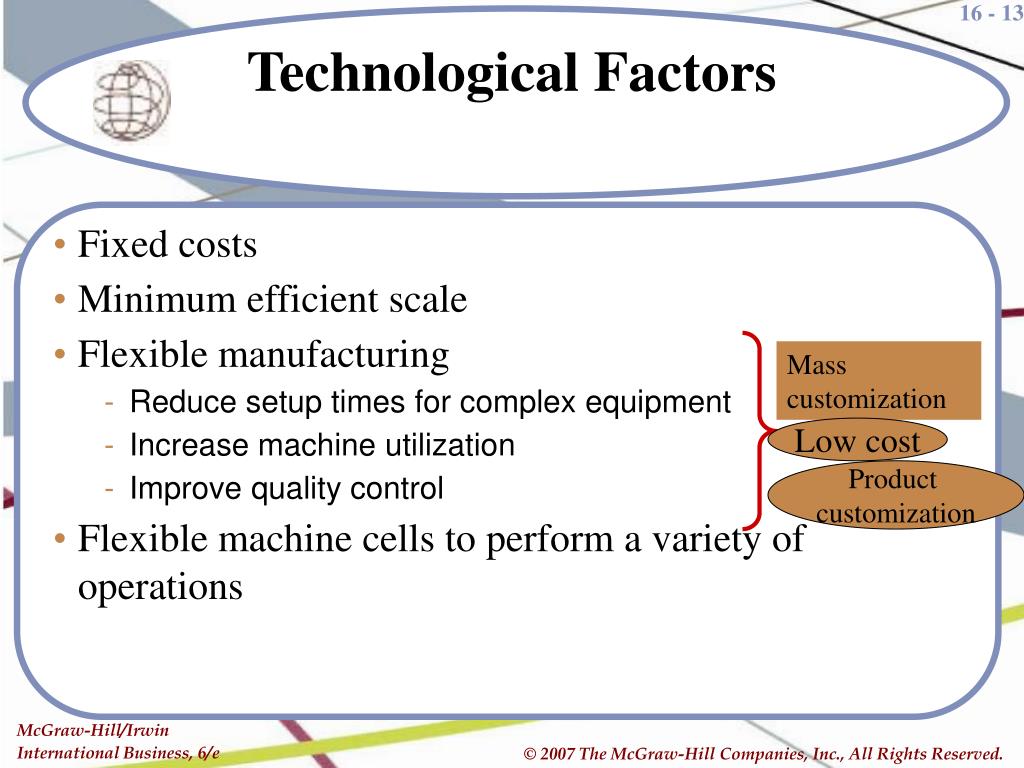 16 - 13

Technological Factors

• Fixed costs
• Minimum efficient scale
• Flexible manufacturing
- Reduce setup times for complex equipment
- Increase machine utilization
- Improve quality control
• Flexible machine cells to perform a variety of operations

Mass customization

Low cost

Product customization

McGraw-Hill/Irwin
International Business, 6/e

© 2007 The McGraw-Hill Companies, Inc., All Rights Reserved.